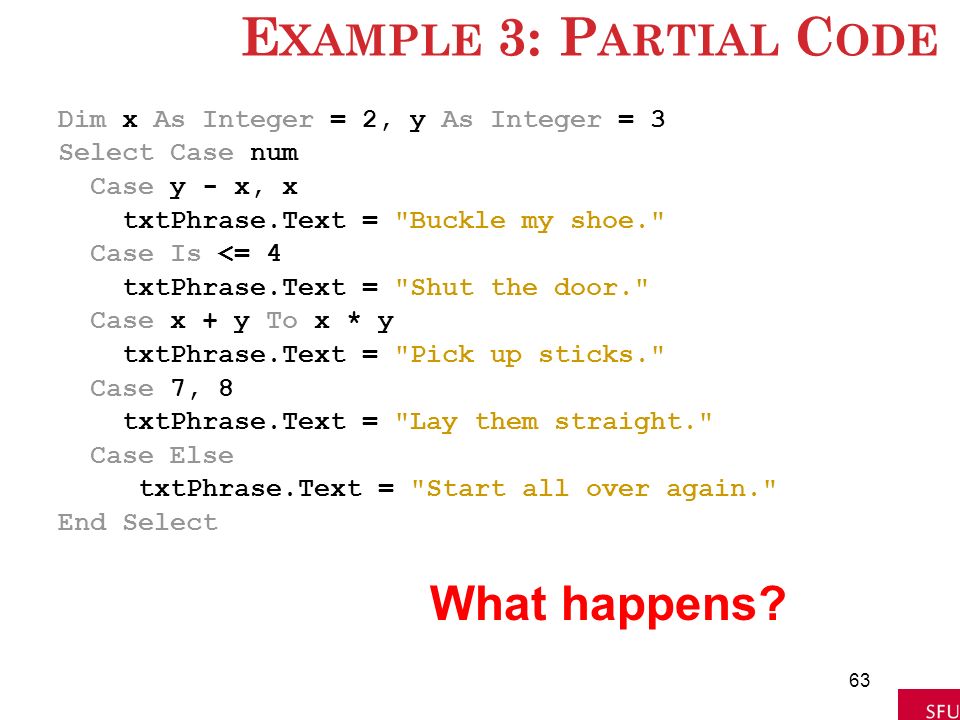 EXAMPLE 3: PARTIAL CODE

Dim x As Integer = 2, y As Integer = 3
Select Case num
  Case y - x, x
    txtPhrase.Text = "Buckle my shoe."
  Case Is <= 4
    txtPhrase.Text = "Shut the door."
  Case x + y To x * y
    txtPhrase.Text = "Pick up sticks."
  Case 7, 8
    txtPhrase.Text = "Lay them straight."
  Case Else
    txtPhrase.Text = "Start all over again."
End Select

What happens?

63

SFU